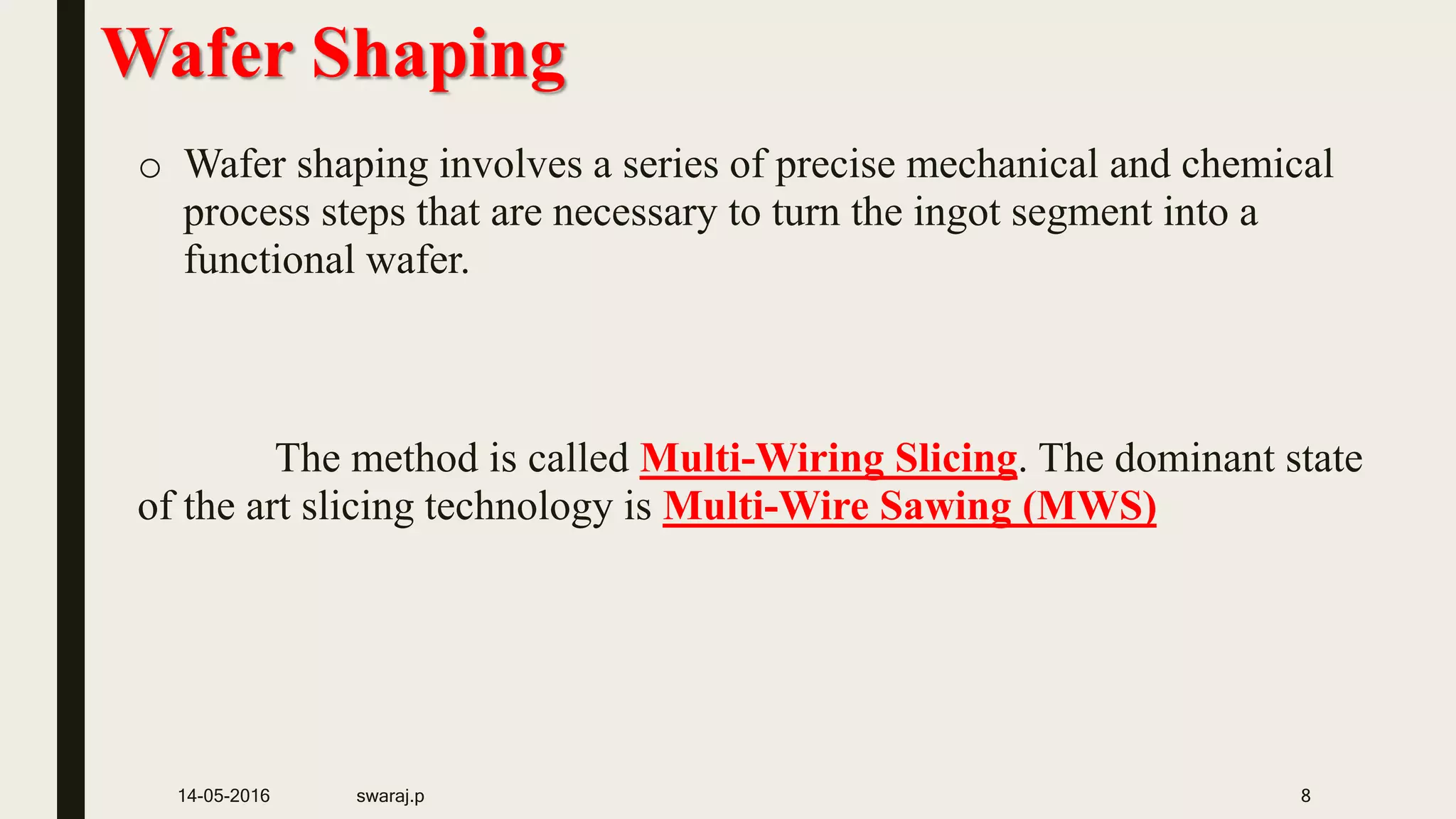 Wafer Shaping

o Wafer shaping involves a series of precise mechanical and chemical process steps that are necessary to turn the ingot segment into a functional wafer.

The method is called Multi-Wiring Slicing. The dominant state of the art slicing technology is Multi-Wire Sawing (MWS)

14-05-2016 swaraj.p 8